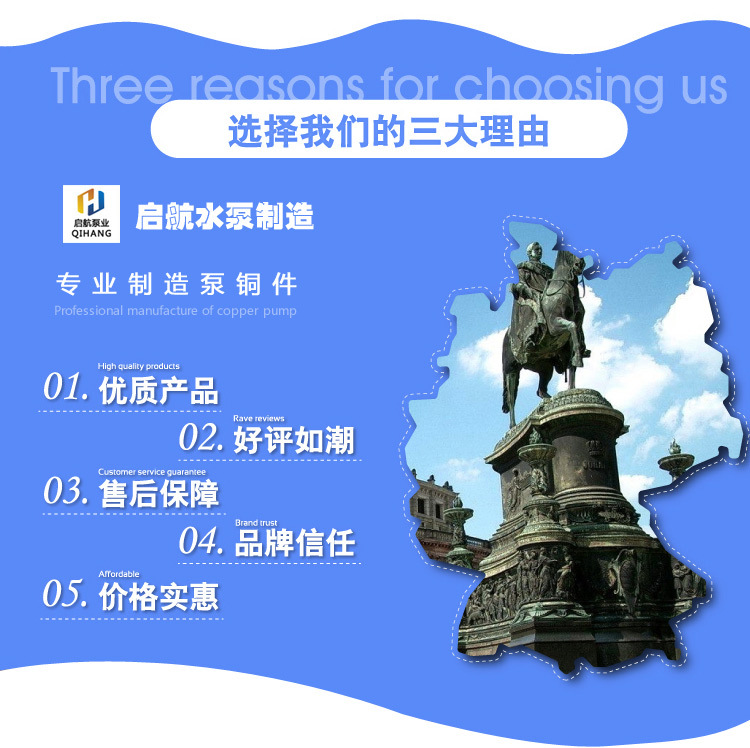 Three reasons for choosing us

选择我们的三大理由

启航泵业
QIHANG

启航水泵制造

专业制造泵铜件
Professional manufacture of copper pump

High quality products
01. 优质产品

Rave reviews
02. 好评如潮

Customer service guarantee
03. 售后保障

Brand trust
04. 品牌信任

Affordable
05. 价格实惠